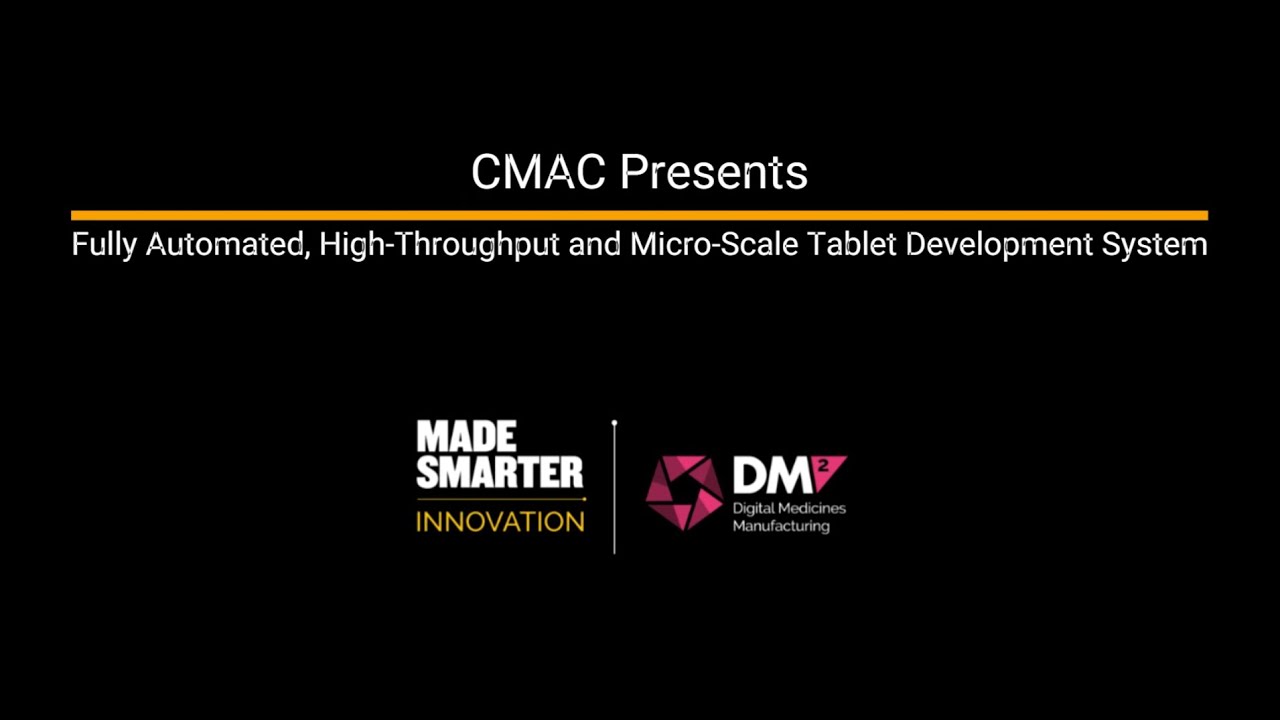 CMAC Presents

Fully Automated, High-Throughput and Micro-Scale Tablet Development System

MADE SMARTER INNOVATION

DM$^2$ Digital Medicines Manufacturing